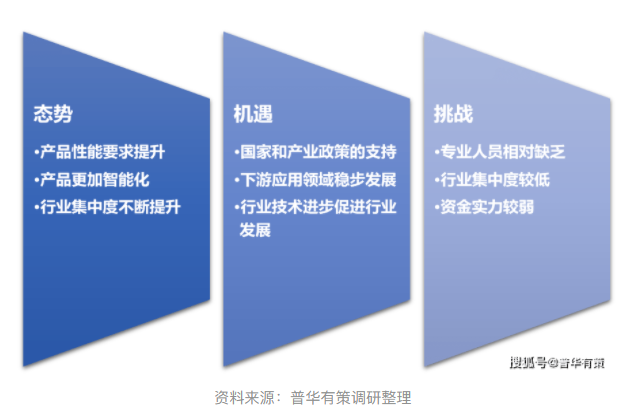 态势

•产品性能要求提升
•产品更加智能化
•行业集中度不断提升

机遇

•国家和产业政策的支持
•下游应用领域稳步发展
•行业技术进步促进行业发展

挑战

•专业人员相对缺乏
•行业集中度较低
•资金实力较弱

搜狐号@普华有策

资料来源：普华有策调研整理